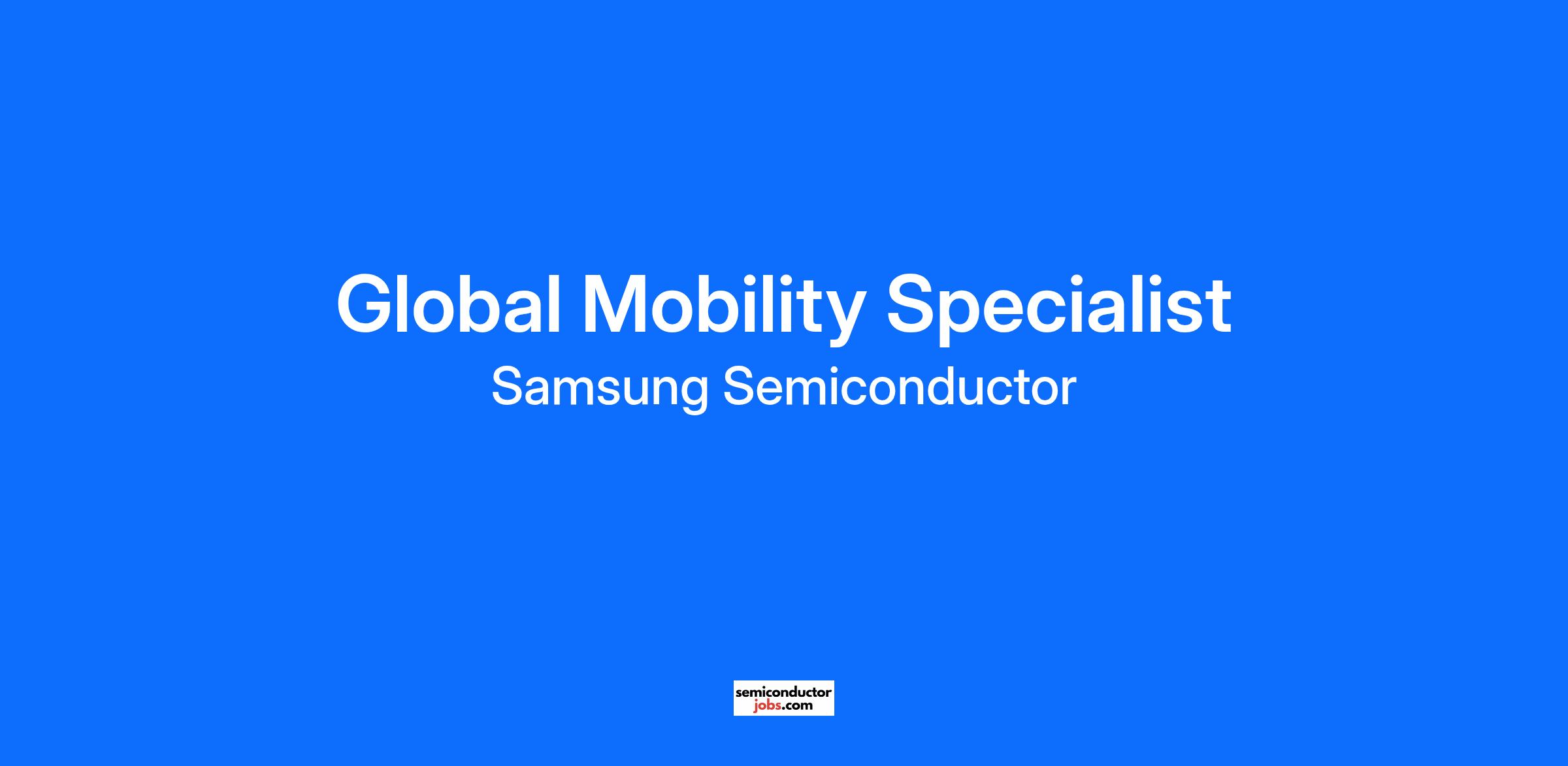 Global Mobility Specialist
Samsung Semiconductor

semiconductor
jobs.com